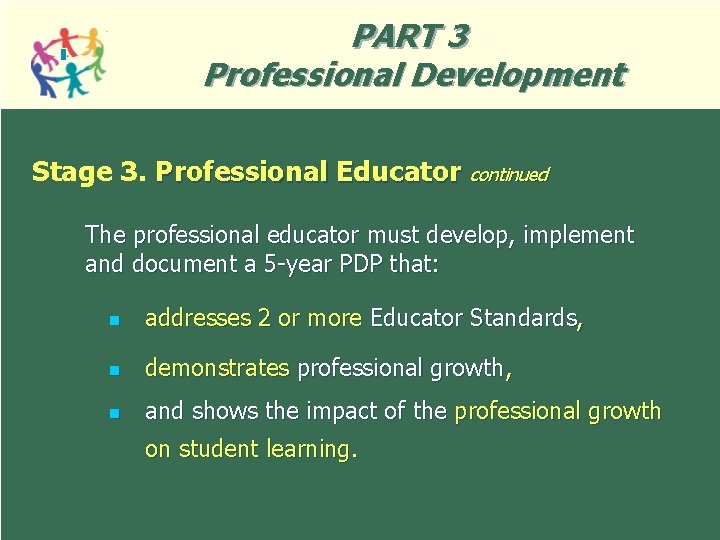 PART 3
Professional Development

Stage 3. Professional Educator continued

The professional educator must develop, implement and document a 5-year PDP that:

- addresses 2 or more Educator Standards,
- demonstrates professional growth,
- and shows the impact of the professional growth on student learning.